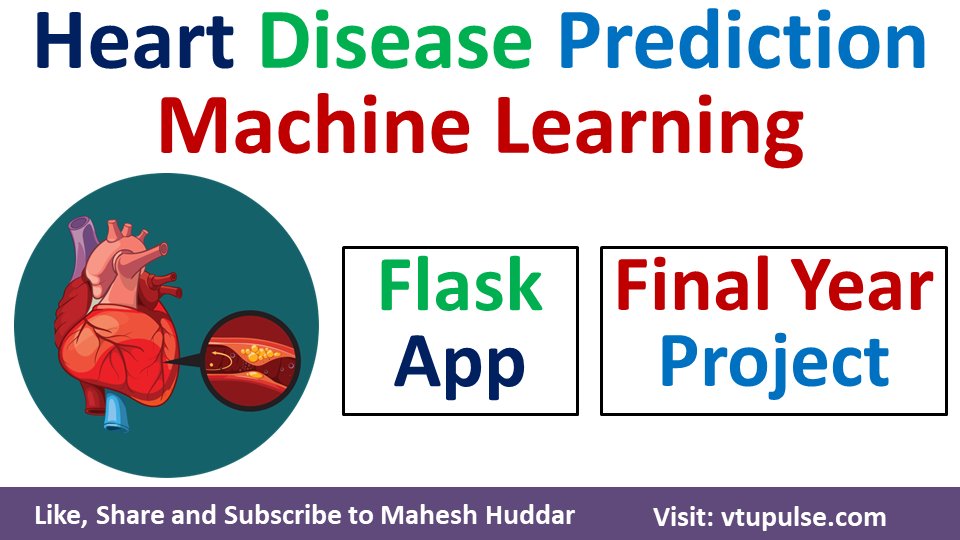 Heart Disease Prediction
Machine Learning

Flask
App

Final Year
Project

Like, Share and Subscribe to Mahesh Huddar

Visit: vtupulse.com